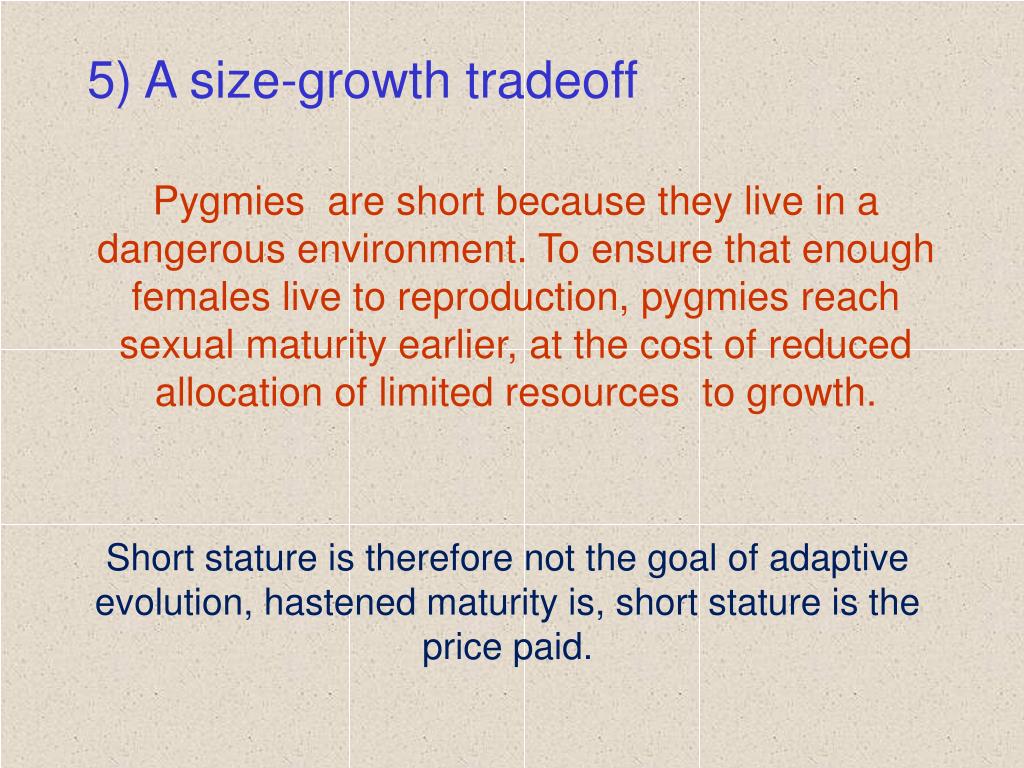 5) A size-growth tradeoff

Pygmies are short because they live in a dangerous environment. To ensure that enough females live to reproduction, pygmies reach sexual maturity earlier, at the cost of reduced allocation of limited resources to growth.

Short stature is therefore not the goal of adaptive evolution, hastened maturity is, short stature is the price paid.